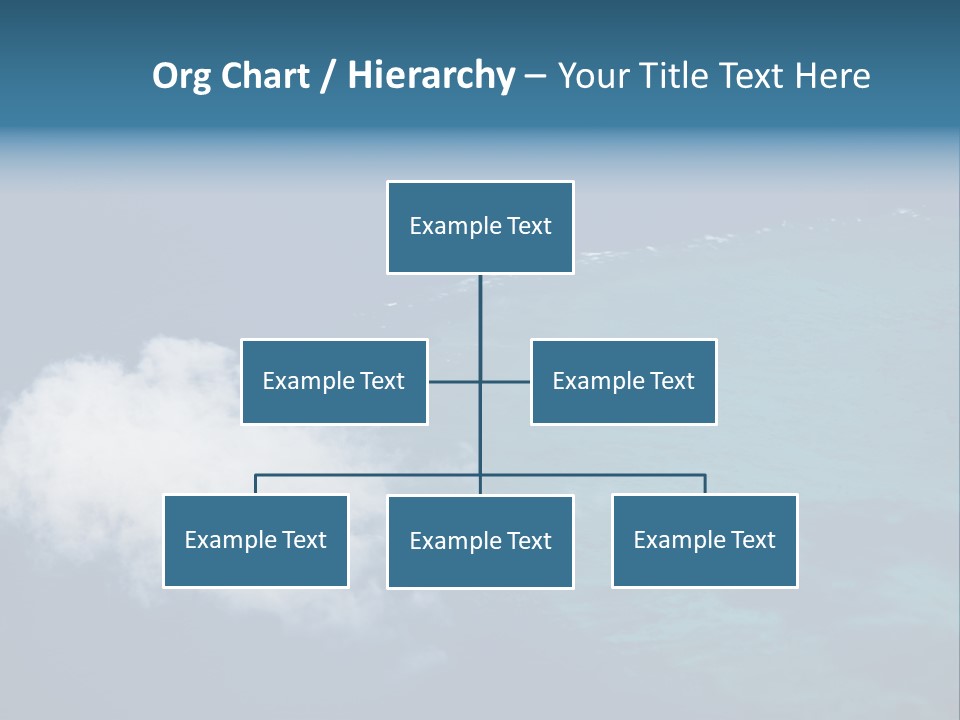 Org Chart / Hierarchy – Your Title Text Here

Example Text

Example Text

Example Text

Example Text

Example Text

Example Text